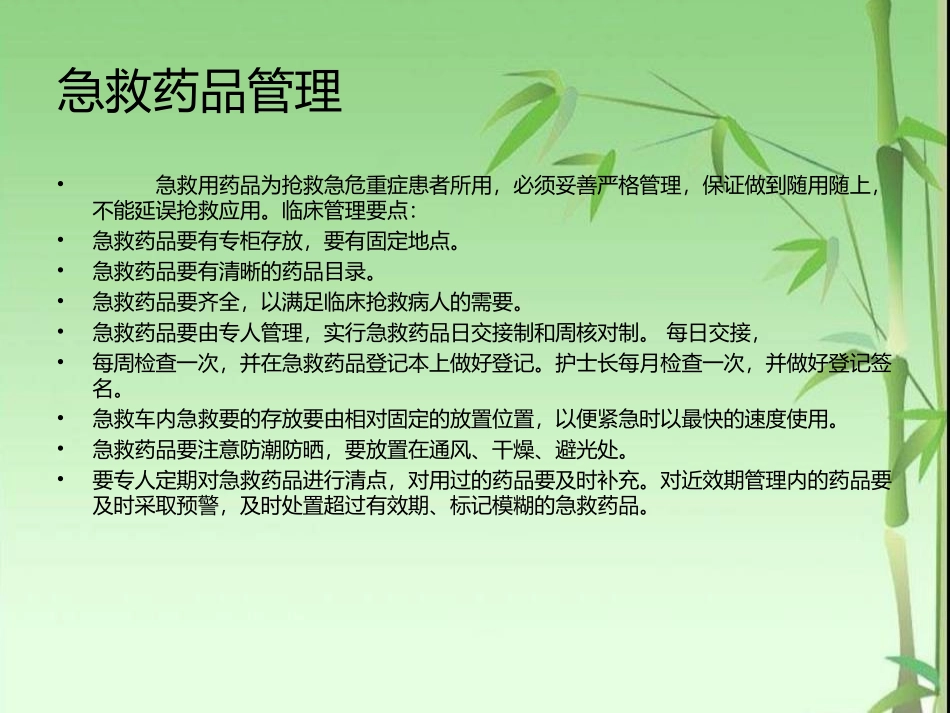 急救药品管理

• 急救用药品为抢救急危重症患者所用，必须妥善严格管理，保证做到随用随上，不能延误抢救应用。临床管理要点：
• 急救药品要有专柜存放，要有固定地点。
• 急救药品要有清晰的药品目录。
• 急救药品要齐全，以满足临床抢救病人的需要。
• 急救药品要由专人管理，实行急救药品日交接制和周核对制。 每日交接，
• 每周检查一次，并在急救药品登记本上做好登记。护士长每月检查一次，并做好登记签名。
• 急救车内急救要的存放要由相对固定的放置位置，以便紧急时以最快的速度使用。
• 急救药品要注意防潮防晒，要放置在通风、干燥、避光处。
• 要专人定期对急救药品进行清点，对用过的药品要及时补充。对近效期管理内的药品要及时采取预警，及时处置超过有效期、标记模糊的急救药品。